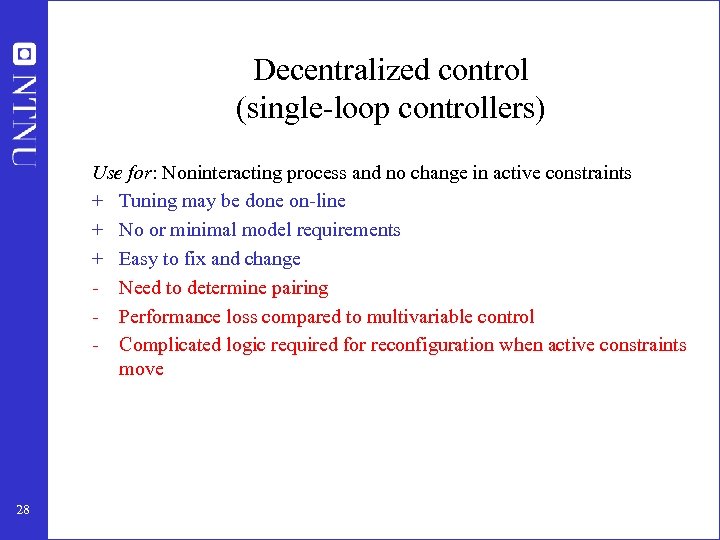 NTNU

Decentralized control
(single-loop controllers)

Use for: Noninteracting process and no change in active constraints
+ Tuning may be done on-line
+ No or minimal model requirements
+ Easy to fix and change
- Need to determine pairing
- Performance loss compared to multivariable control
- Complicated logic required for reconfiguration when active constraints move

28